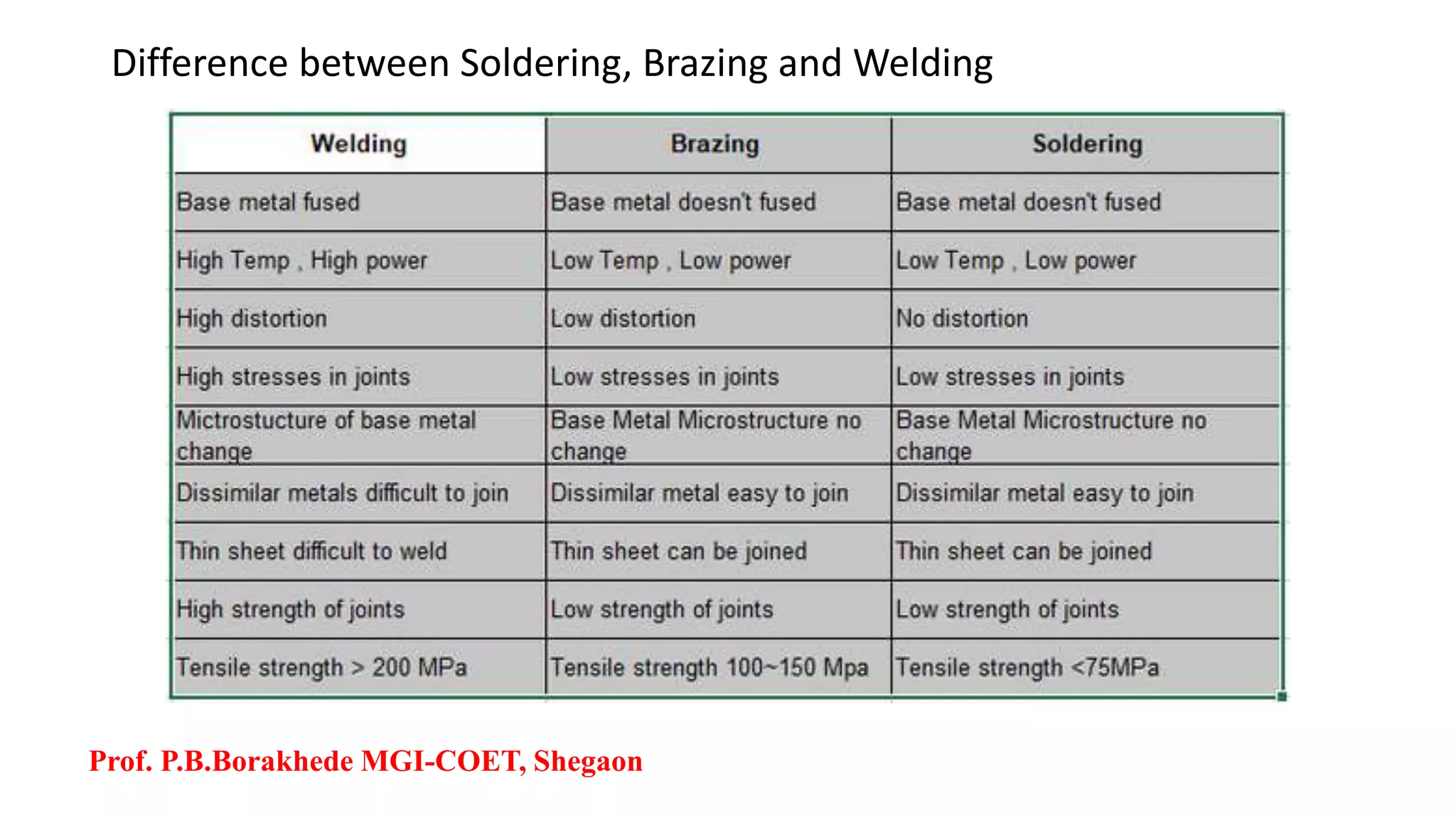 Difference between Soldering, Brazing and Welding

| Welding | Brazing | Soldering |
|---|---|---|
| Base metal fused | Base metal doesn't fused | Base metal doesn't fused |
| High Temp , High power | Low Temp , Low power | Low Temp , Low power |
| High distortion | Low distortion | No distortion |
| High stresses in joints | Low stresses in joints | Low stresses in joints |
| Mictrostucture of base metal change | Base Metal Microstructure no change | Base Metal Microstructure no change |
| Dissimilar metals difficult to join | Dissimilar metal easy to join | Dissimilar metal easy to join |
| Thin sheet difficult to weld | Thin sheet can be joined | Thin sheet can be joined |
| High strength of joints | Low strength of joints | Low strength of joints |
| Tensile strength > 200 MPa | Tensile strength 100~150 Mpa | Tensile strength <75MPa |

Prof. P.B.Borakhede MGI-COET, Shegaon